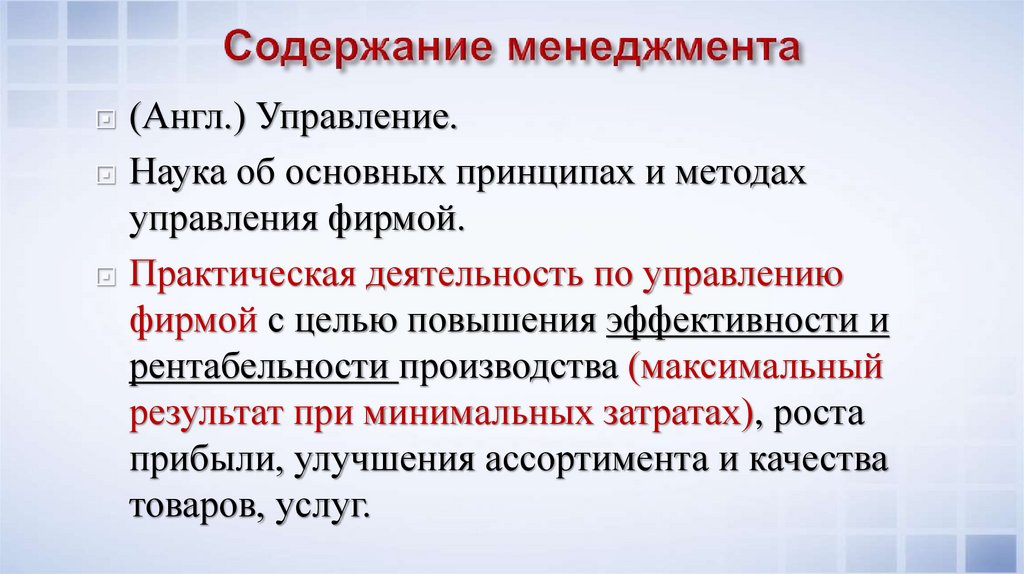 Содержание менеджмента

(Англ.) Управление.

Наука об основных принципах и методах управления фирмой.

Практическая деятельность по управлению фирмой с целью повышения эффективности и рентабельности производства (максимальный результат при минимальных затратах), роста прибыли, улучшения ассортимента и качества товаров, услуг.